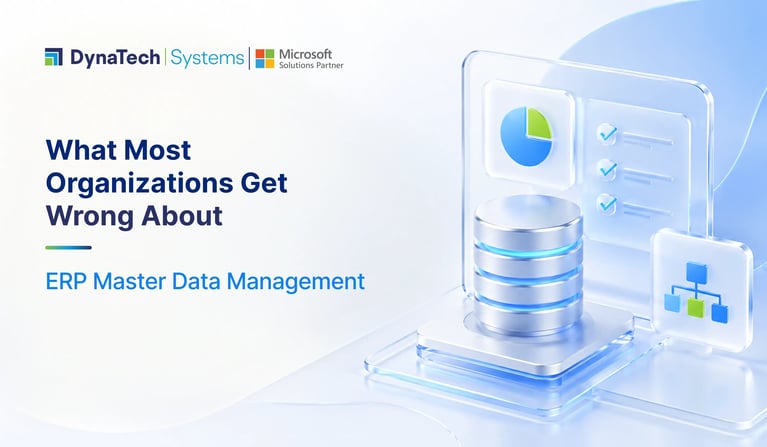 DynaTech | Systems | Microsoft Solutions Partner

What Most Organizations Get Wrong About

ERP Master Data Management